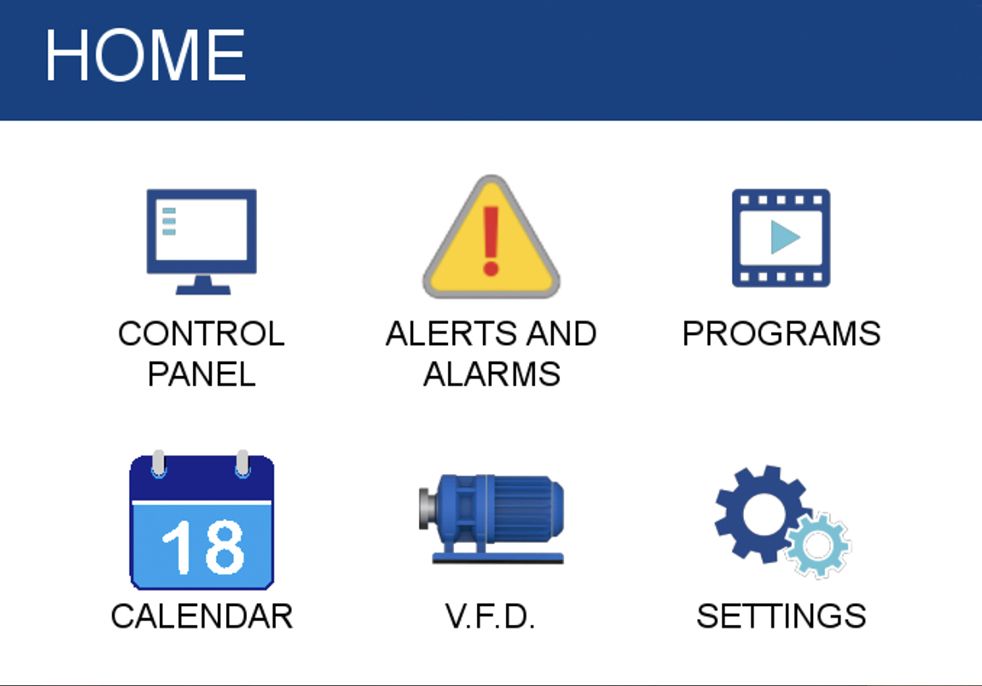 HOME

CONTROL PANEL

ALERTS AND ALARMS

PROGRAMS

18

CALENDAR

V.F.D.

SETTINGS